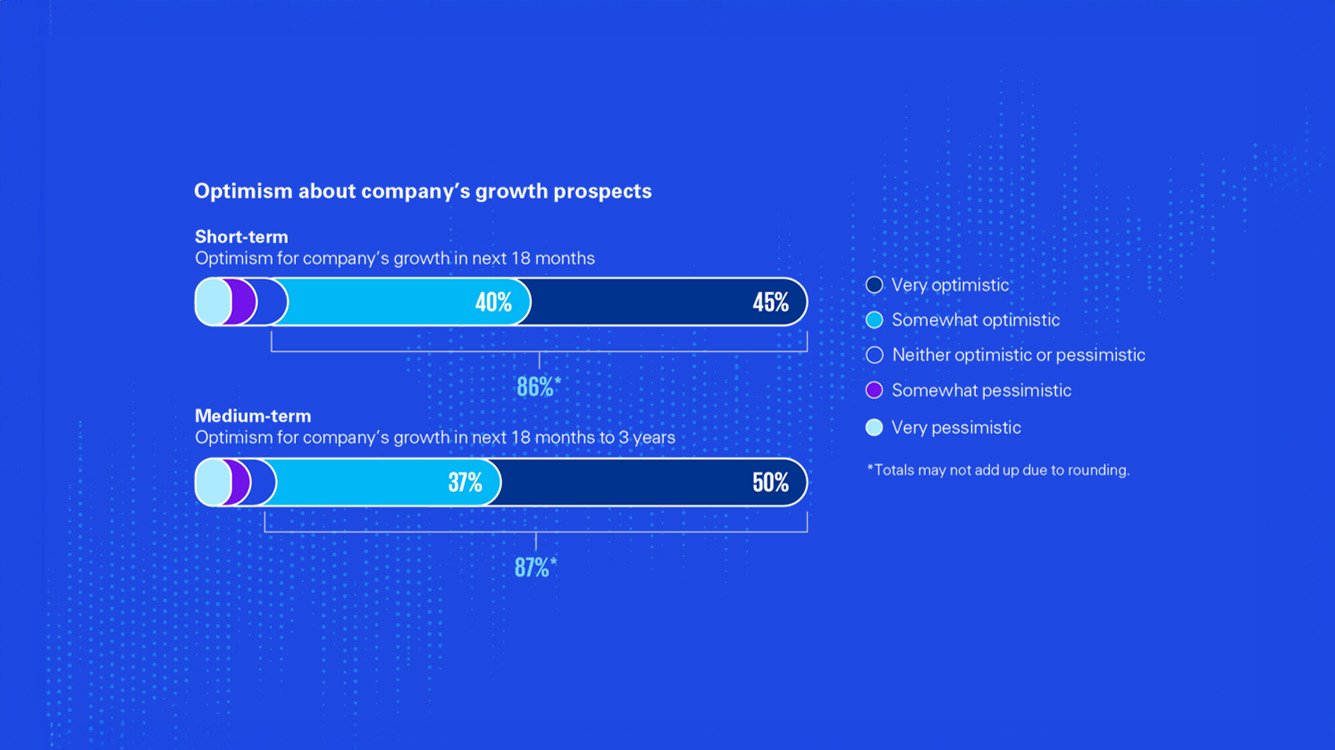 Optimism about company's growth prospects

Short-term
Optimism for company's growth in next 18 months

40%

45%

86%*

Medium-term
Optimism for company's growth in next 18 months to 3 years

37%

50%

87%*

Very optimistic
Somewhat optimistic
Neither optimistic or pessimistic
Somewhat pessimistic
Very pessimistic

*Totals may not add up due to rounding.